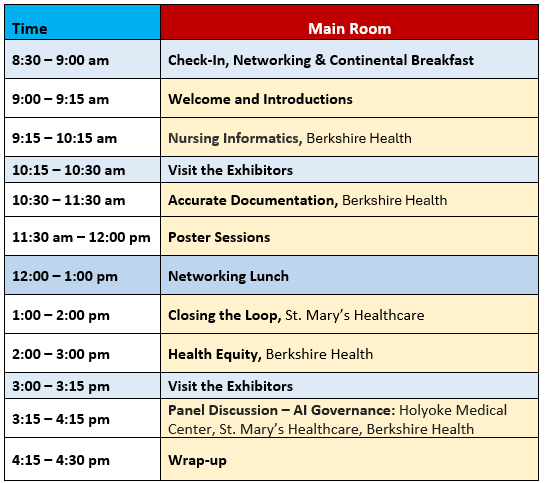 | Time | Main Room |
|---|---|
| 8:30 – 9:00 am | Check-In, Networking & Continental Breakfast |
| 9:00 – 9:15 am | Welcome and Introductions |
| 9:15 – 10:15 am | Nursing Informatics, Berkshire Health |
| 10:15 – 10:30 am | Visit the Exhibitors |
| 10:30 – 11:30 am | Accurate Documentation, Berkshire Health |
| 11:30 am – 12:00 pm | Poster Sessions |
| 12:00 – 1:00 pm | Networking Lunch |
| 1:00 – 2:00 pm | Closing the Loop, St. Mary's Healthcare |
| 2:00 – 3:00 pm | Health Equity, Berkshire Health |
| 3:00 – 3:15 pm | Visit the Exhibitors |
| 3:15 – 4:15 pm | Panel Discussion – AI Governance: Holyoke Medical Center, St. Mary's Healthcare, Berkshire Health |
| 4:15 – 4:30 pm | Wrap-up |